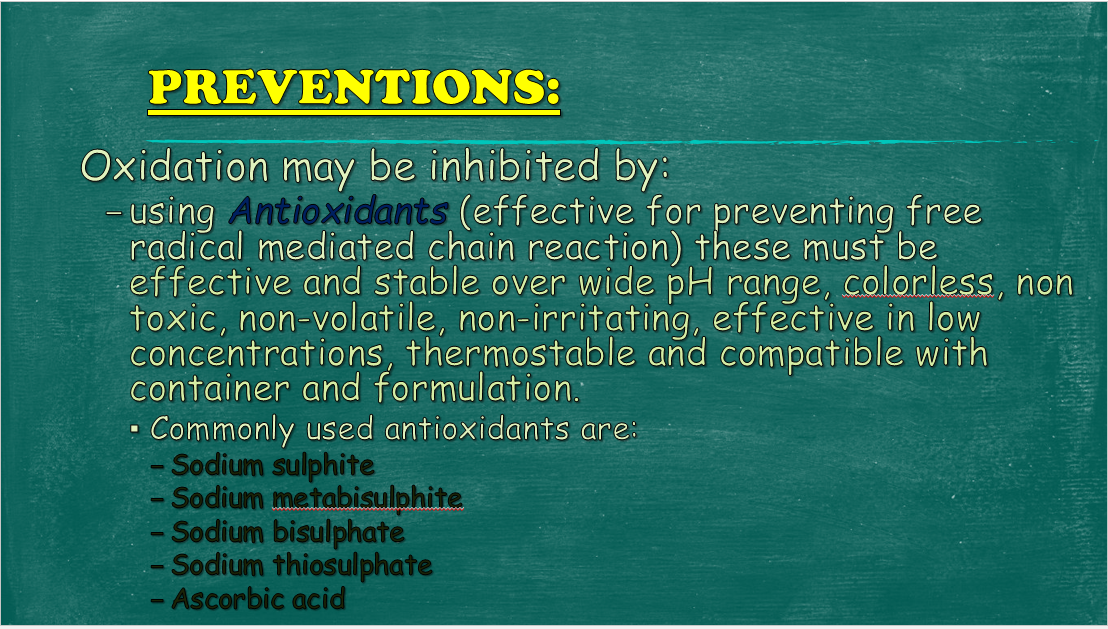 PREVENTIONS:

Oxidation may be inhibited by:

– using Antioxidants (effective for preventing free radical mediated chain reaction) these must be effective and stable over wide pH range, colorless, non toxic, non-volatile, non-irritating, effective in low concentrations, thermostable and compatible with container and formulation.

▪ Commonly used antioxidants are:

– Sodium sulphite
– Sodium metabisulphite
– Sodium bisulphate
– Sodium thiosulphate
– Ascorbic acid